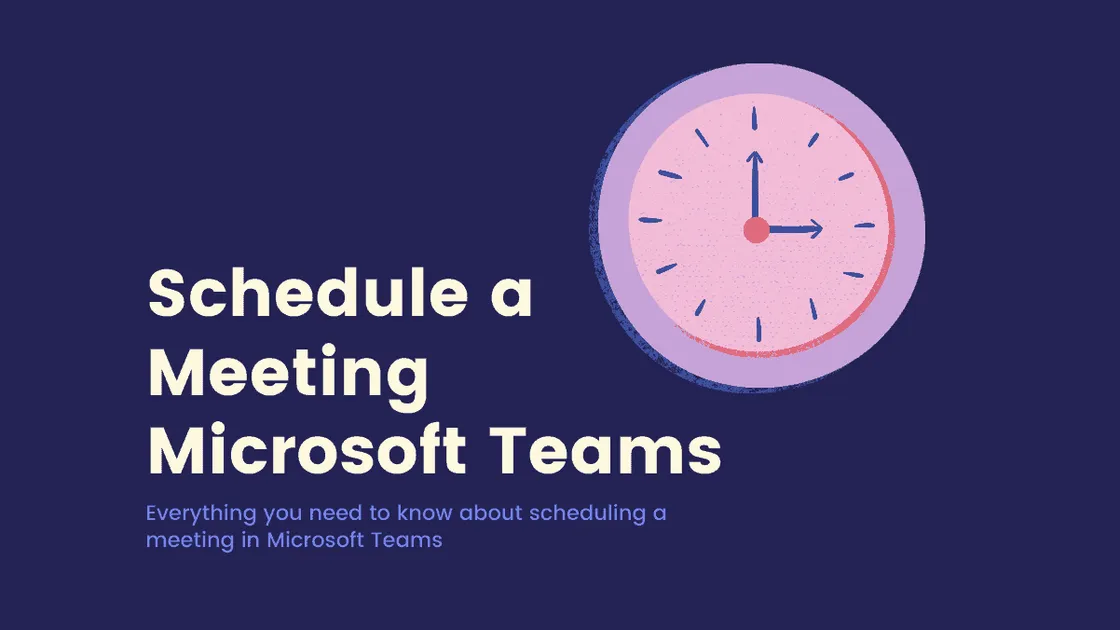 Schedule a Meeting Microsoft Teams

Everything you need to know about scheduling a meeting in Microsoft Teams